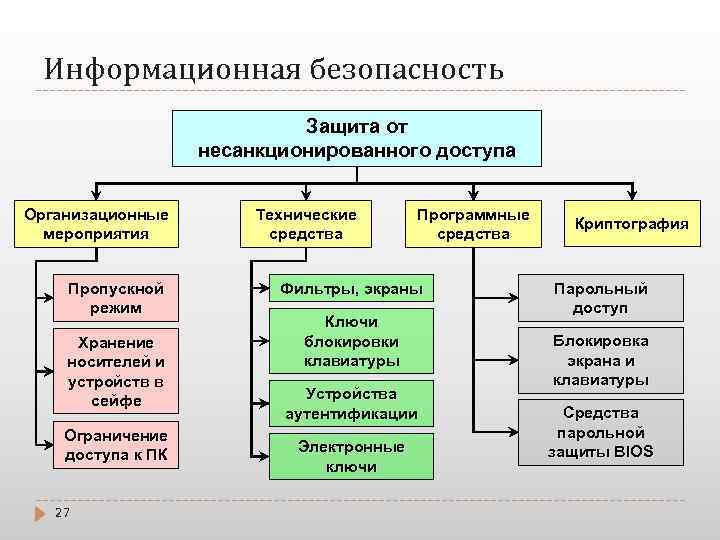 Информационная безопасность

Защита от несанкционированного доступа

Организационные мероприятия

Пропускной режим

Хранение носителей и устройств в сейфе

Ограничение доступа к ПК

Технические средства

Фильтры, экраны

Ключи блокировки клавиатуры

Устройства аутентификации

Электронные ключи

Программные средства

Парольный доступ

Блокировка экрана и клавиатуры

Средства парольной защиты BIOS

Криптография

27